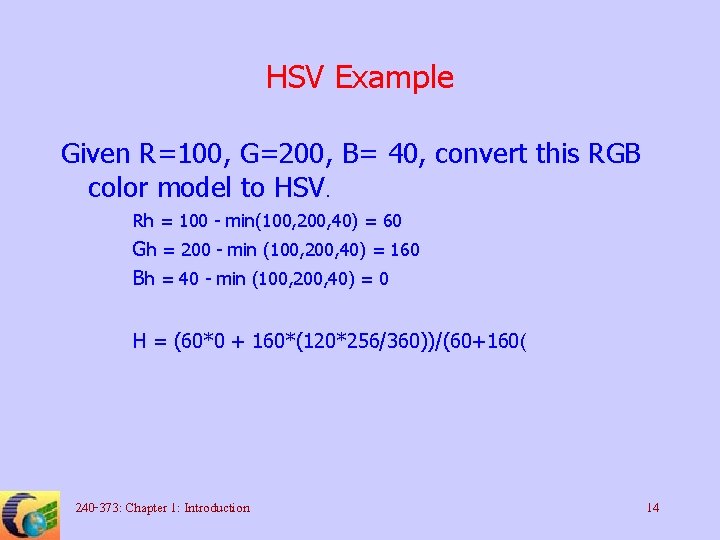 HSV Example

Given R=100, G=200, B= 40, convert this RGB color model to HSV.

Rh = 100 - min(100,200,40) = 60

Gh = 200 - min (100,200,40) = 160

Bh = 40 - min (100,200,40) = 0

H = (60*0 + 160*(120*256/360))/(60+160(

240-373: Chapter 1: Introduction

14